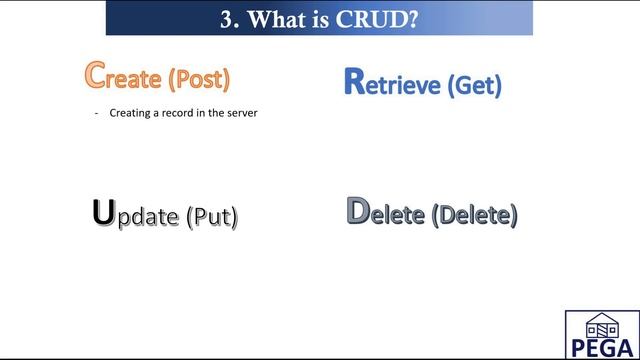 3. What is CRUD?

Create (Post)

- Creating a record in the server

Retrieve (Get)

Update (Put)

Delete (Delete)

PEGA